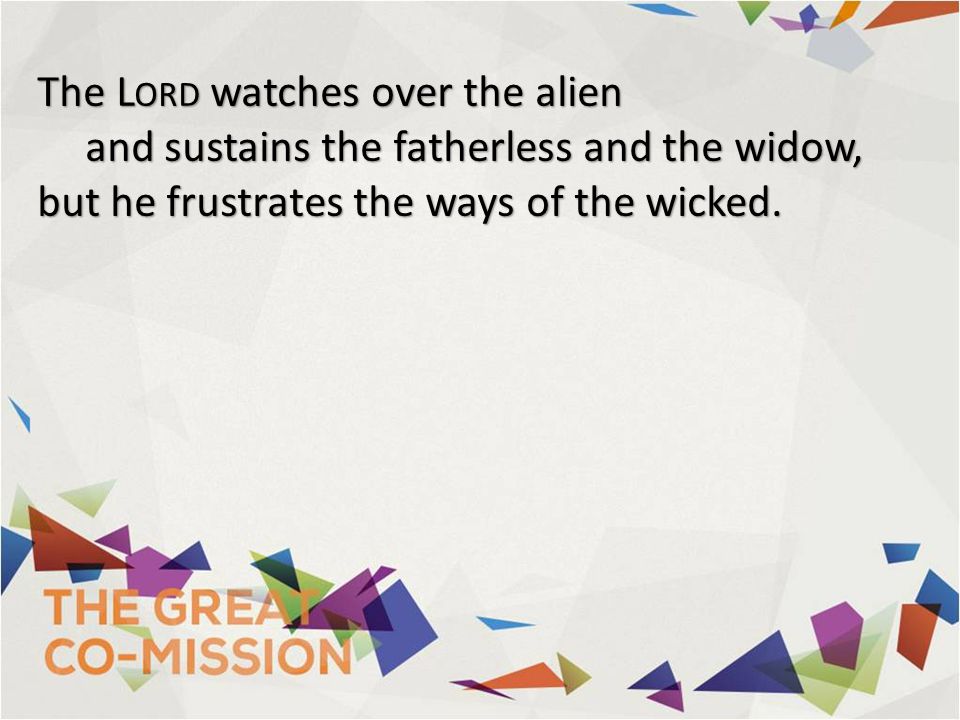 The LORD watches over the alien
and sustains the fatherless and the widow,
but he frustrates the ways of the wicked.

THE GREAT
CO-MISSION